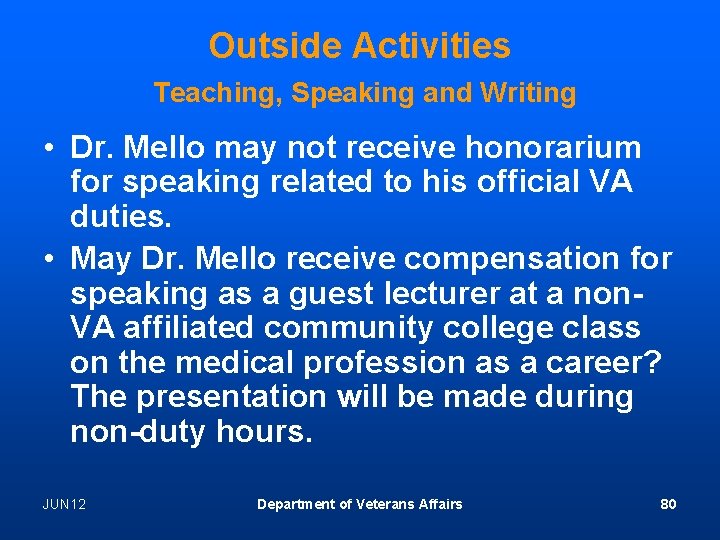 Outside Activities
Teaching, Speaking and Writing

• Dr. Mello may not receive honorarium for speaking related to his official VA duties.
• May Dr. Mello receive compensation for speaking as a guest lecturer at a non-VA affiliated community college class on the medical profession as a career? The presentation will be made during non-duty hours.

JUN12
Department of Veterans Affairs
80